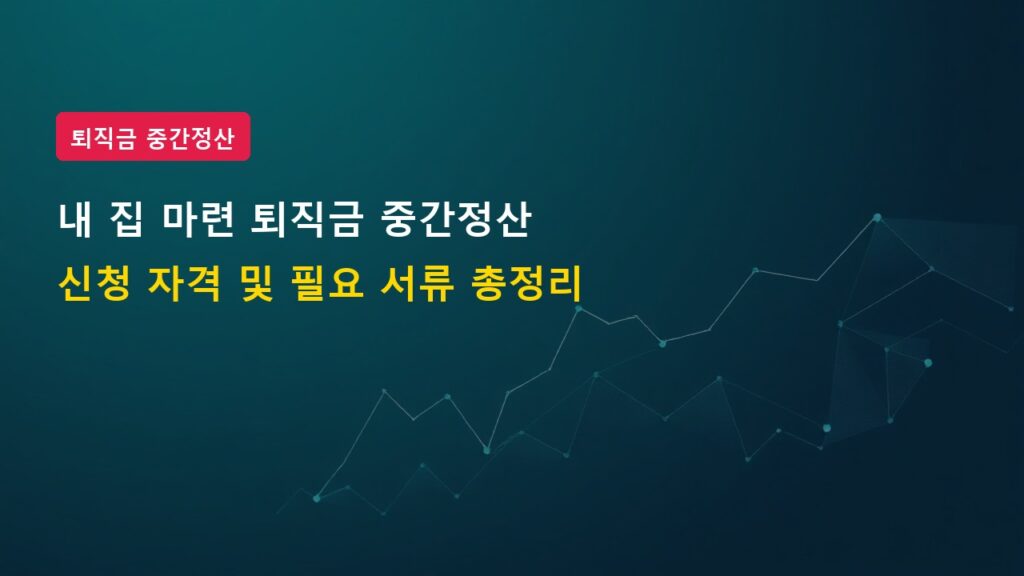 퇴직금 중간정산

내 집 마련 퇴직금 중간정산
신청 자격 및 필요 서류 총정리